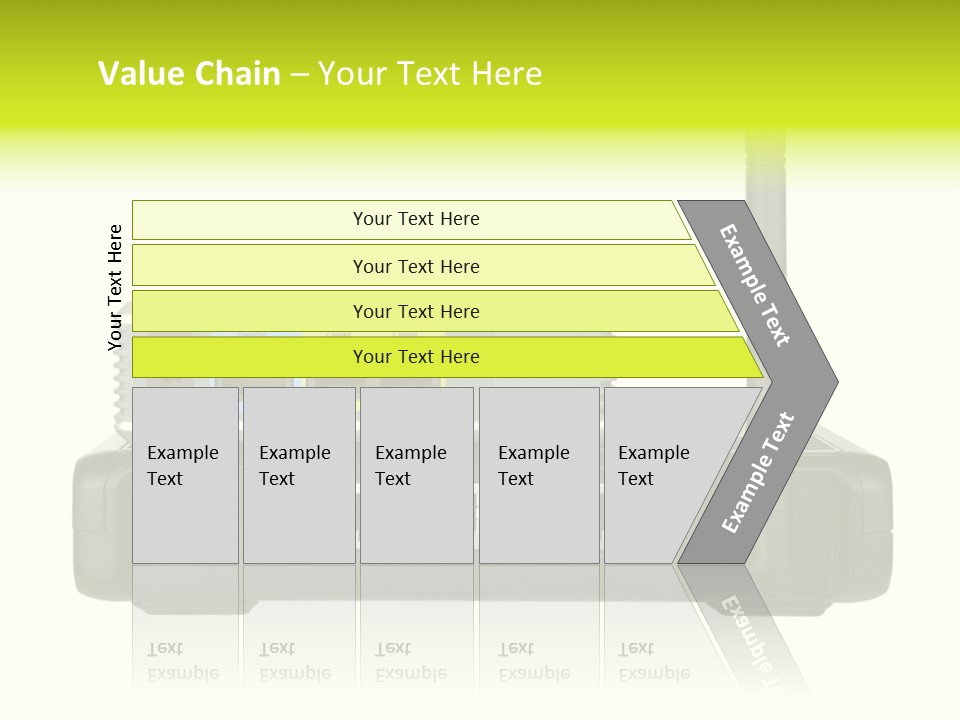 Value Chain – Your Text Here

Your Text Here

Your Text Here

Your Text Here

Your Text Here

Your Text Here

Example Text

Example Text

Example Text

Example Text

Example Text

Example Text

Example Text